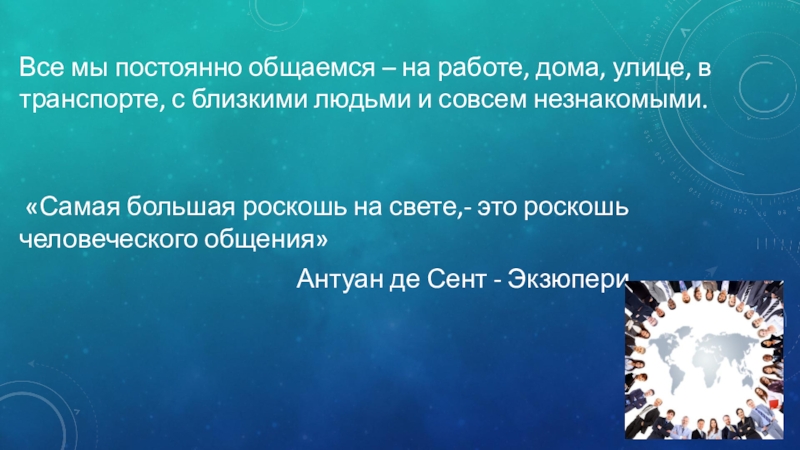 Все мы постоянно общаемся – на работе, дома, улице, в транспорте, с близкими людьми и совсем незнакомыми.

«Самая большая роскошь на свете,- это роскошь человеческого общения»

Антуан де Сент - Экзюпери